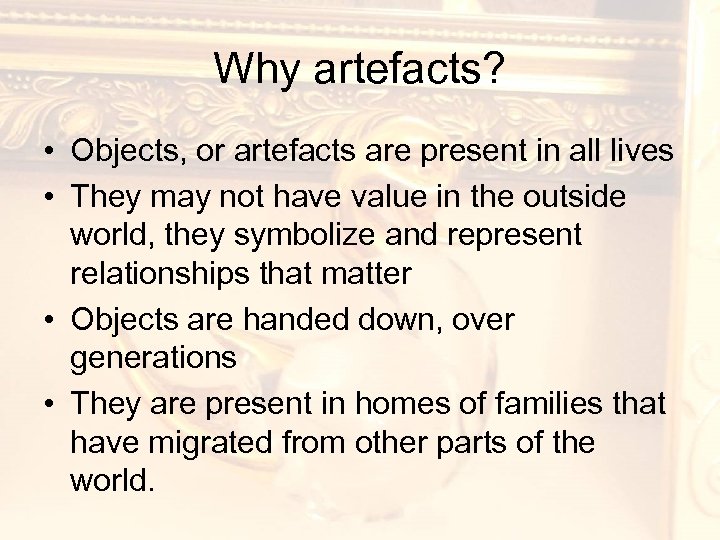 Why artefacts?

• Objects, or artefacts are present in all lives
• They may not have value in the outside world, they symbolize and represent relationships that matter
• Objects are handed down, over generations
• They are present in homes of families that have migrated from other parts of the world.